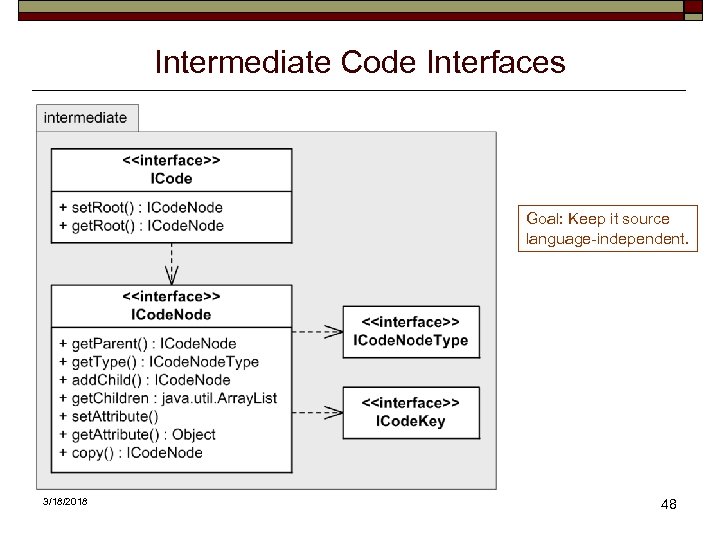 Intermediate Code Interfaces

intermediate

<<interface>>
ICode

+ setRoot() : ICodeNode
+ getRoot() : ICodeNode

<<interface>>
ICodeNode

+ getParent() : ICodeNode
+ getType() : ICodeNodeType
+ addChild() : ICodeNode
+ getChildren : java.util.ArrayList
+ setAttribute()
+ getAttribute() : Object
+ copy() : ICodeNode

<<interface>>
ICodeNodeType

<<interface>>
ICodeKey

Goal: Keep it source language-independent.

3/18/2018

48